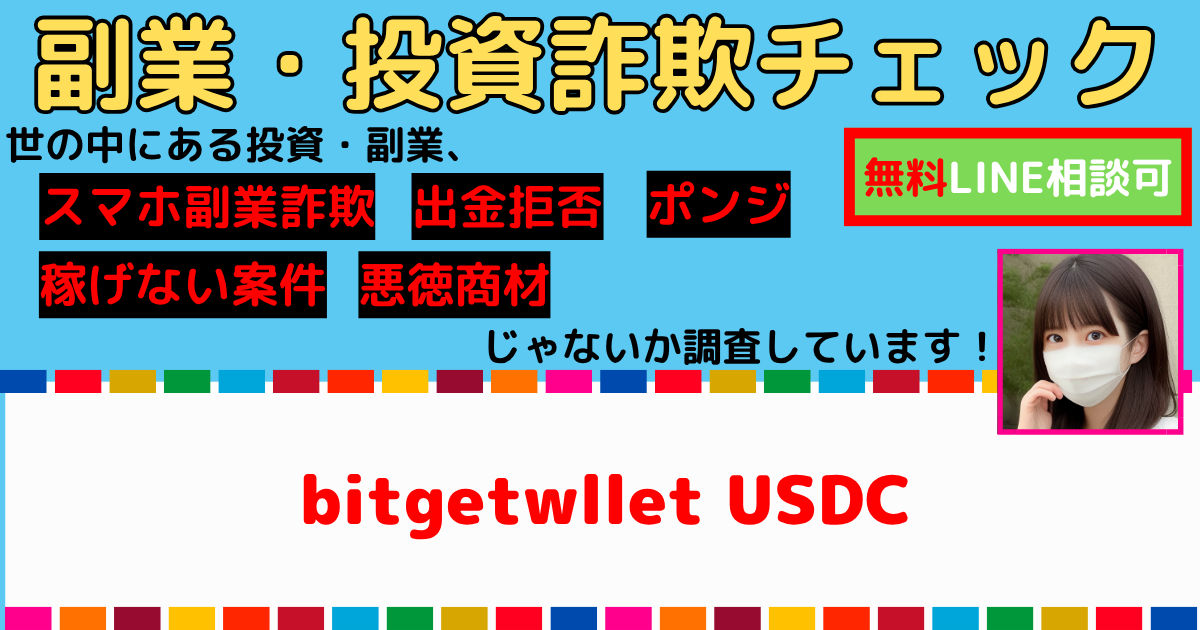 副業・投資詐欺チェック

世の中にある投資・副業、

無料LINE相談可

スマホ副業詐欺 出金拒否 ポンジ

稼げない案件 悪徳商材

じゃないか調査しています！

bitgetwllet USDC